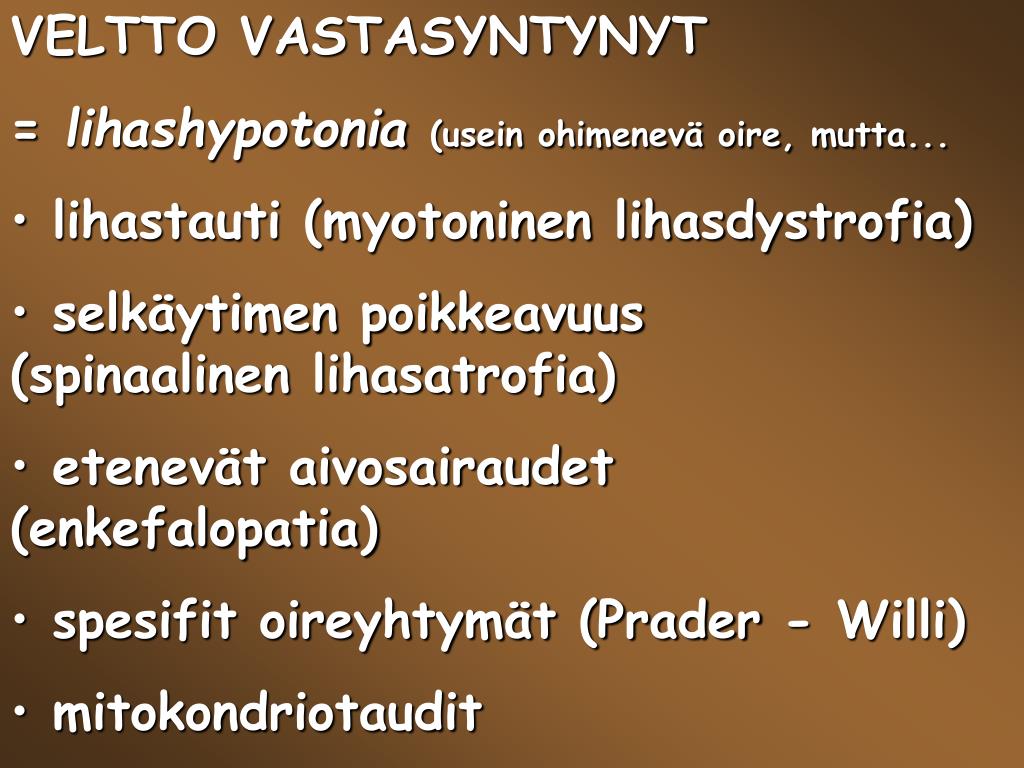 VELTTO VASTASYNTYNYT

= lihashypotonia (usein ohimenevä oire, mutta...

• lihastauti (myotoninen lihasdystrofia)

• selkäytimen poikkeavuus (spinaalinen lihasatrofia)

• etenevät aivosairaudet (enkefalopatia)

• spesifit oireyhtymät (Prader - Willi)

• mitokondriotaudit